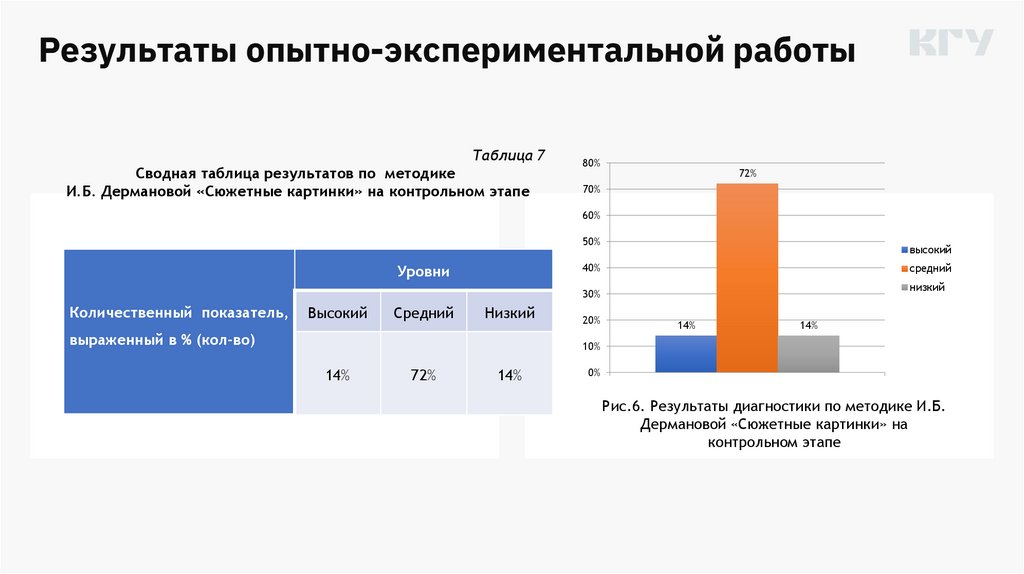 Результаты опытно-экспериментальной работы

КГУ

Таблица 7

Сводная таблица результатов по методике И.Б. Дермановой «Сюжетные картинки» на контрольном этапе

| Количественный показатель, выраженный в % (кол-во) | Уровни | | |
|---|---|---|---|
| | Высокий | Средний | Низкий |
| | 14% | 72% | 14% |

80%
70%
60%
50%
40%
30%
20%
10%
0%

14%
72%
14%

высокий
средний
низкий

Рис.6. Результаты диагностики по методике И.Б. Дермановой «Сюжетные картинки» на контрольном этапе